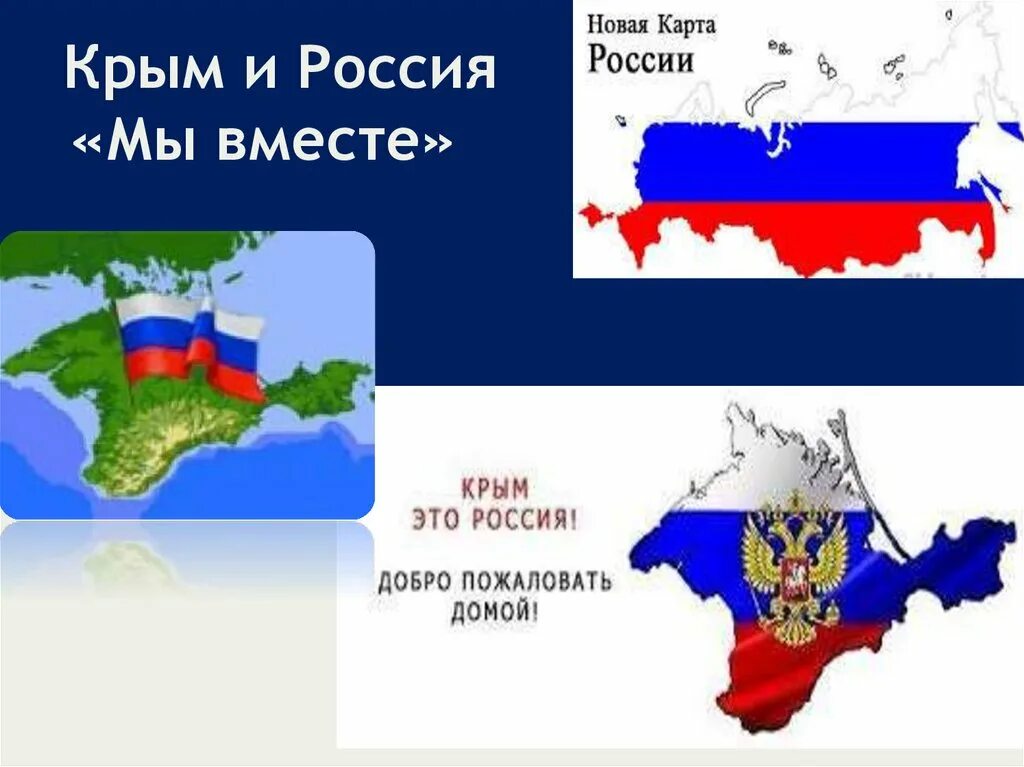 Крым и Россия
«Мы вместе»

Новая Карта
России

КРЫМ
ЭТО РОССИЯ!

ДОБРО ПОЖАЛОВАТЬ
ДОМОЙ!